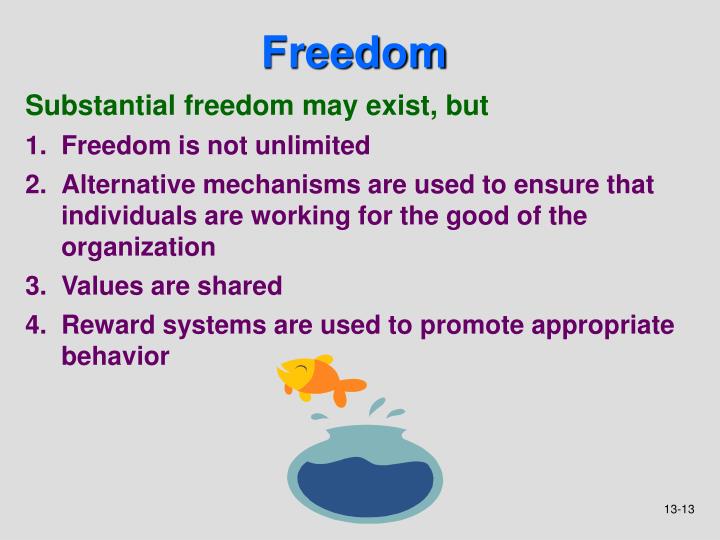 Freedom

Substantial freedom may exist, but

1. Freedom is not unlimited
2. Alternative mechanisms are used to ensure that individuals are working for the good of the organization
3. Values are shared
4. Reward systems are used to promote appropriate behavior

13-13